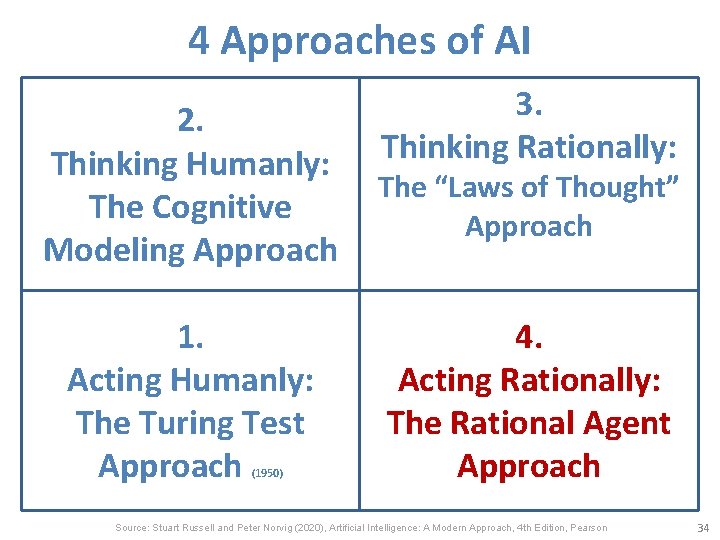 4 Approaches of AI

| 2. Thinking Humanly: The Cognitive Modeling Approach | 3. Thinking Rationally: The “Laws of Thought” Approach |
|---|---|
| 1. Acting Humanly: The Turing Test Approach (1950) | 4. Acting Rationally: The Rational Agent Approach |

Source: Stuart Russell and Peter Norvig (2020), Artificial Intelligence: A Modern Approach, 4th Edition, Pearson

34